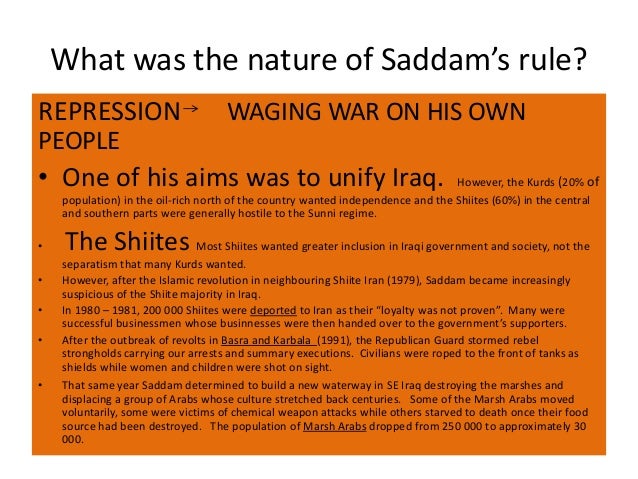 What was the nature of Saddam's rule?

REPRESSION→ WAGING WAR ON HIS OWN PEOPLE

• One of his aims was to unify Iraq. However, the Kurds (20% of population) in the oil-rich north of the country wanted independence and the Shiites (60%) in the central and southern parts were generally hostile to the Sunni regime.

• The Shiites Most Shiites wanted greater inclusion in Iraqi government and society, not the separatism that many Kurds wanted.
• However, after the Islamic revolution in neighbouring Shiite Iran (1979), Saddam became increasingly suspicious of the Shiite majority in Iraq.
• In 1980 – 1981, 200 000 Shiites were deported to Iran as their "loyalty was not proven". Many were successful businessmen whose businnesses were then handed over to the government's supporters.
• After the outbreak of revolts in Basra and Karbala (1991), the Republican Guard stormed rebel strongholds carrying our arrests and summary executions. Civilians were roped to the front of tanks as shields while women and children were shot on sight.
• That same year Saddam determined to build a new waterway in SE Iraq destroying the marshes and displacing a group of Arabs whose culture stretched back centuries. Some of the Marsh Arabs moved voluntarily, some were victims of chemical weapon attacks while others starved to death once their food source had been destroyed. The population of Marsh Arabs dropped from 250 000 to approximately 30 000.